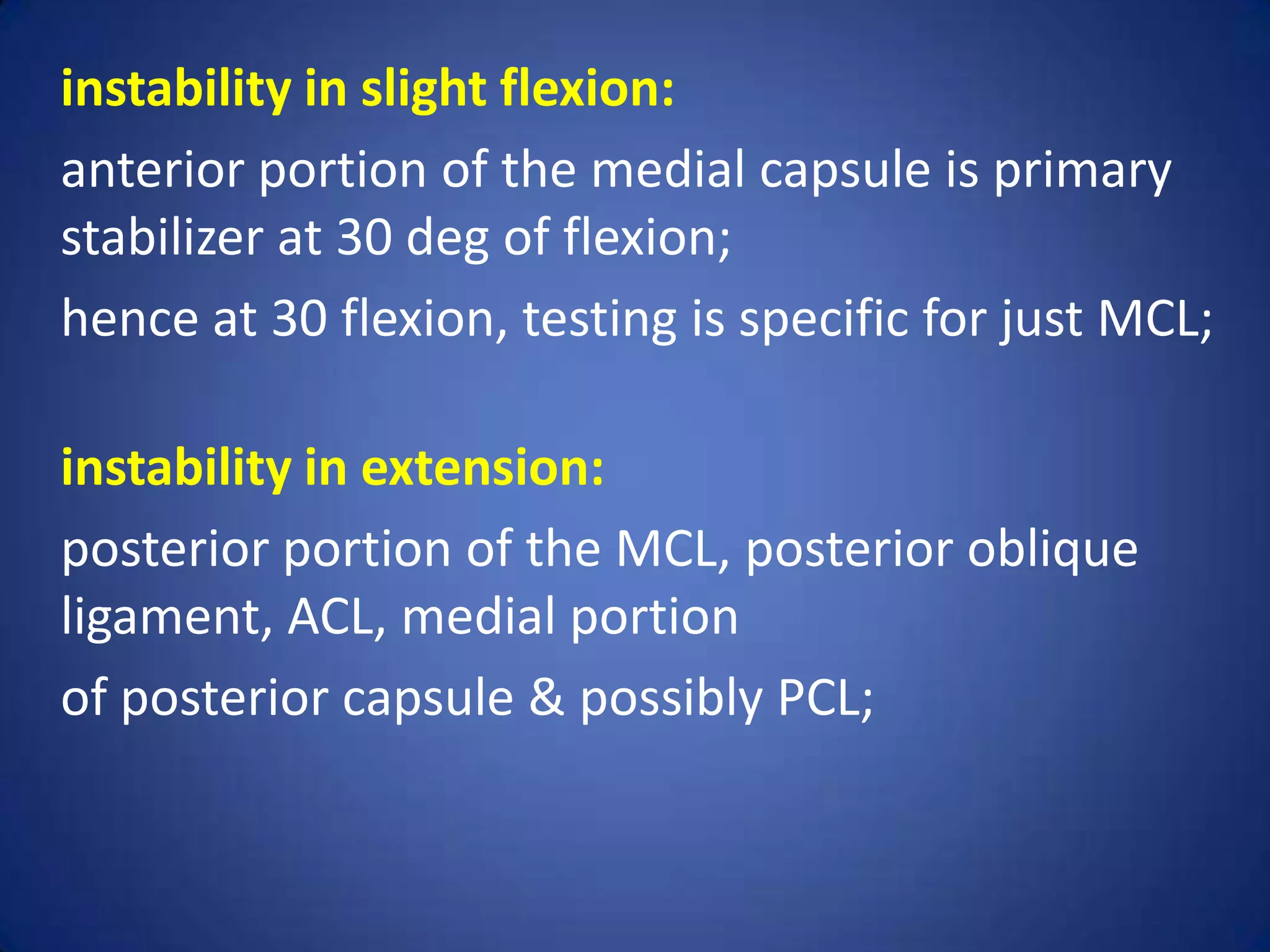 instability in slight flexion:

anterior portion of the medial capsule is primary stabilizer at 30 deg of flexion;

hence at 30 flexion, testing is specific for just MCL;

instability in extension:

posterior portion of the MCL, posterior oblique ligament, ACL, medial portion

of posterior capsule & possibly PCL;